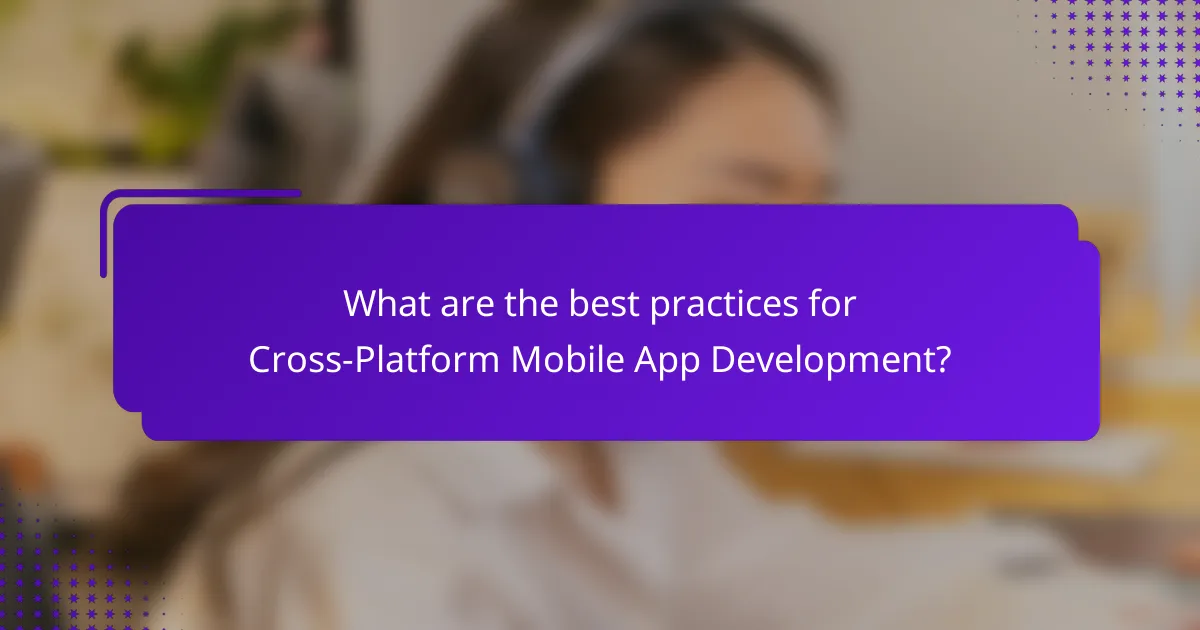 What are the best practices for Cross-Platform Mobile App Development?